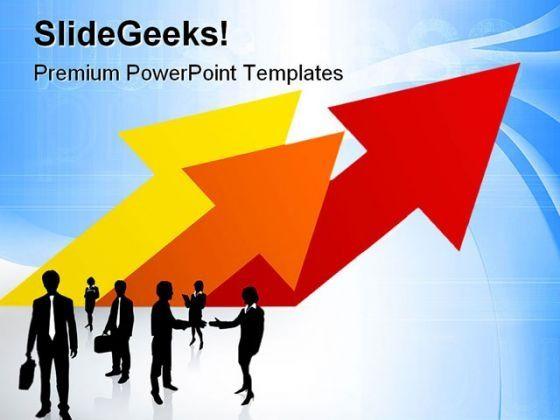 SlideGeeks!

Premium PowerPoint Templates